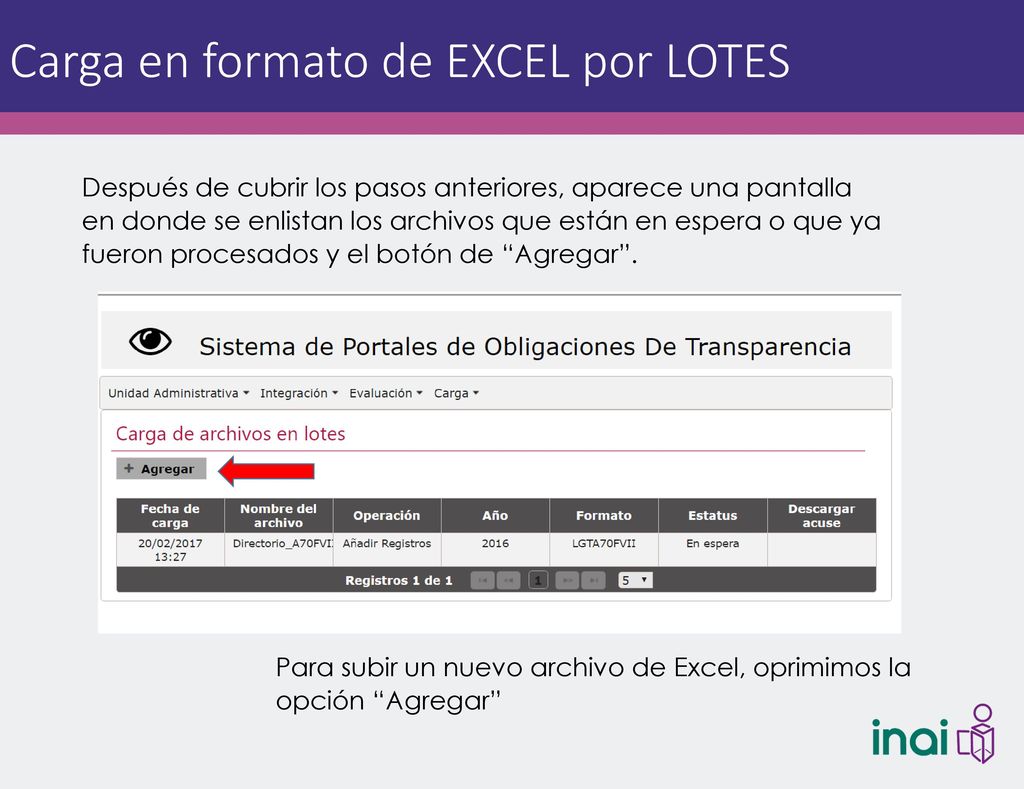 Carga en formato de EXCEL por LOTES

Después de cubrir los pasos anteriores, aparece una pantalla en donde se enlistan los archivos que están en espera o que ya fueron procesados y el botón de “Agregar”.

Sistema de Portales de Obligaciones De Transparencia

Unidad Administrativa ▾ Integración ▾ Evaluación ▾ Carga ▾

Carga de archivos en lotes

+ Agregar

| Fecha de carga | Nombre del archivo | Operación | Año | Formato | Estatus | Descargar acuse |
|---|---|---|---|---|---|---|
| 20/02/2017 13:27 | Directorio_A70FVII | Añadir Registros | 2016 | LGTA70FVII | En espera | |

Registros 1 de 1 1 5

Para subir un nuevo archivo de Excel, oprimimos la opción “Agregar”

inai